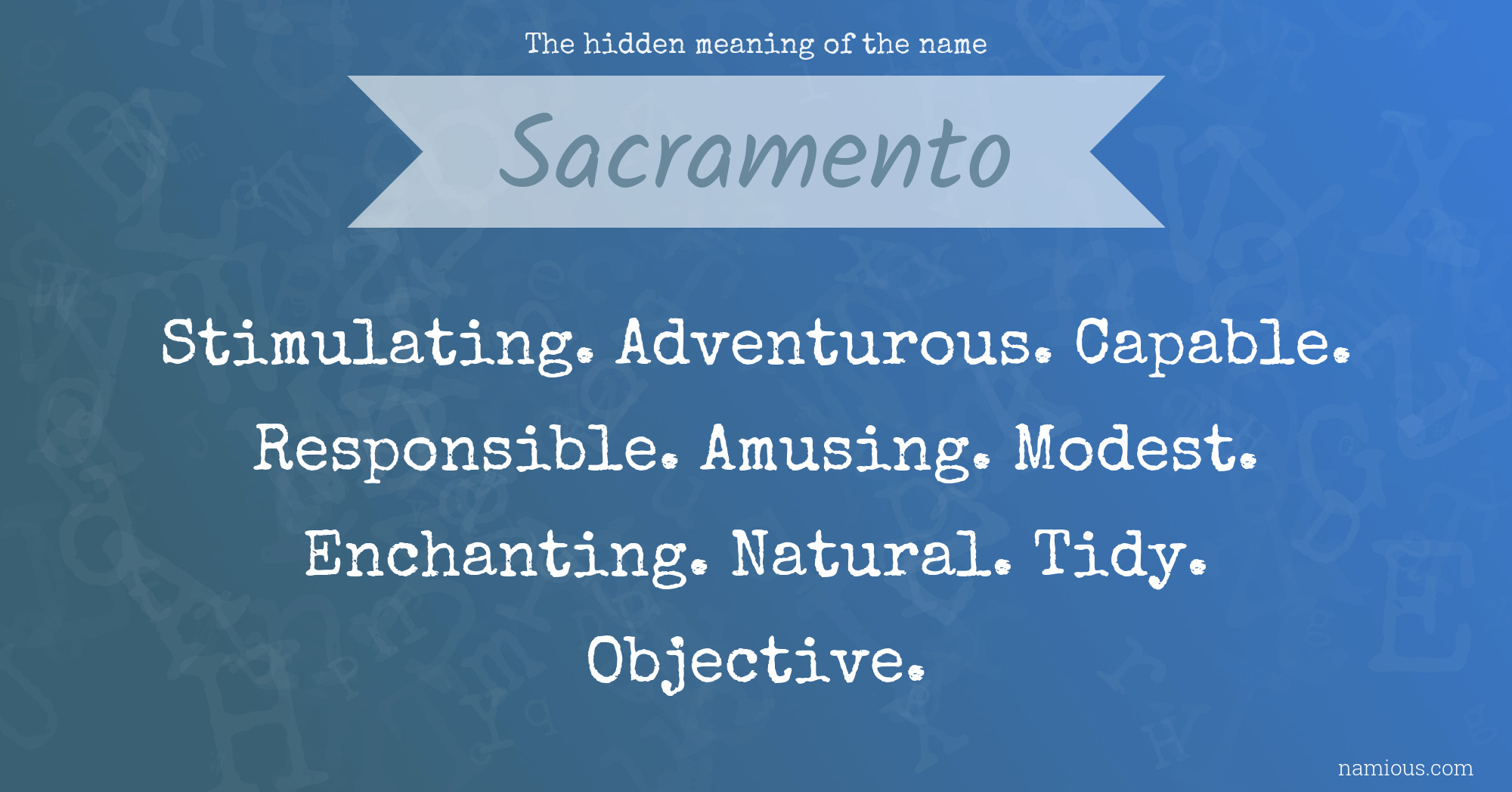 The hidden meaning of the name

Sacramento

Stimulating. Adventurous. Capable. Responsible. Amusing. Modest. Enchanting. Natural. Tidy. Objective.

namious.com